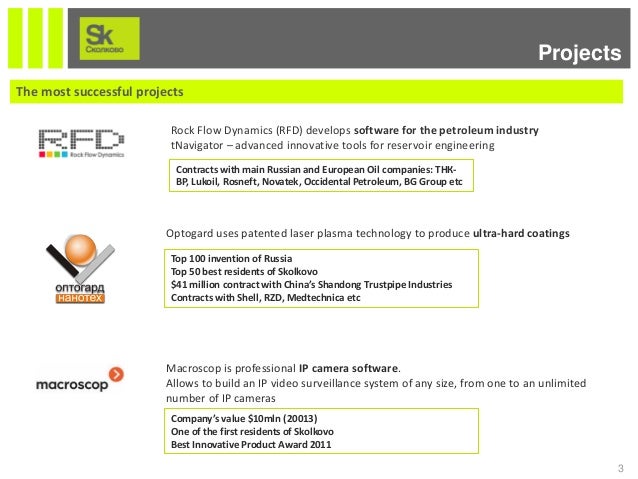 Sk
Сколково

Projects

The most successful projects

RFD
Rock Flow Dynamics

Rock Flow Dynamics (RFD) develops software for the petroleum industry
tNavigator – advanced innovative tools for reservoir engineering

Contracts with main Russian and European Oil companies: THK-BP, Lukoil, Rosneft, Novatek, Occidental Petroleum, BG Group etc

оптогард
нанотех

Optogard uses patented laser plasma technology to produce ultra-hard coatings

Top 100 invention of Russia
Top 50 best residents of Skolkovo
$41 million contract with China's Shandong Trustpipe Industries
Contracts with Shell, RZD, Medtechnica etc

macroscop

Macroscop is professional IP camera software.
Allows to build an IP video surveillance system of any size, from one to an unlimited number of IP cameras

Company's value $10mln (20013)
One of the first residents of Skolkovo
Best Innovative Product Award 2011

3